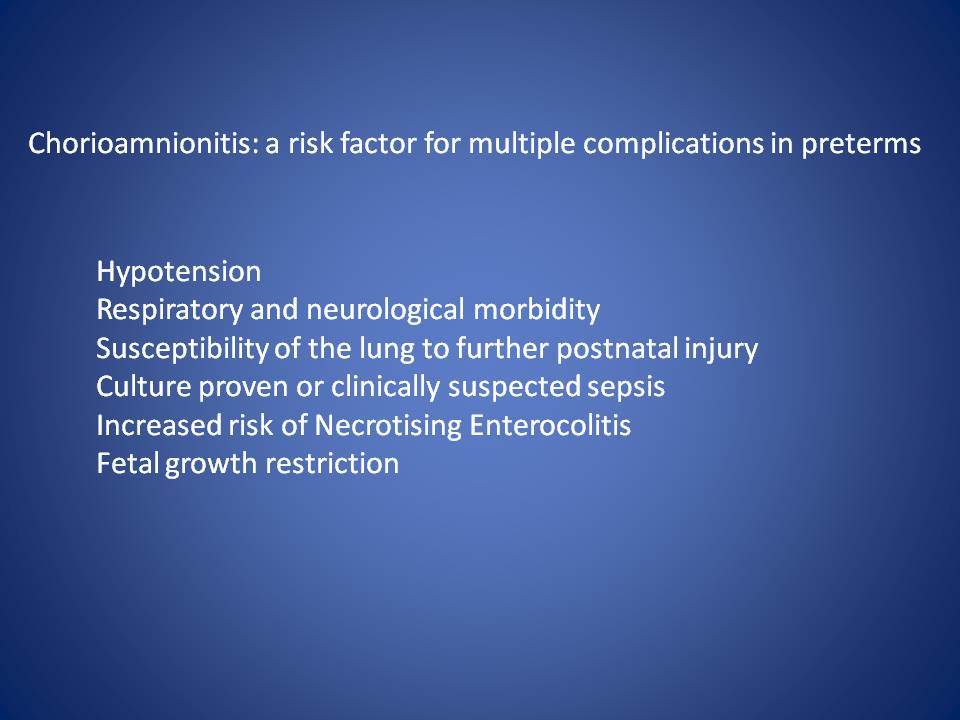 Chorioamnionitis: a risk factor for multiple complications in preterms

Hypotension
Respiratory and neurological morbidity
Susceptibility of the lung to further postnatal injury
Culture proven or clinically suspected sepsis
Increased risk of Necrotising Enterocolitis
Fetal growth restriction